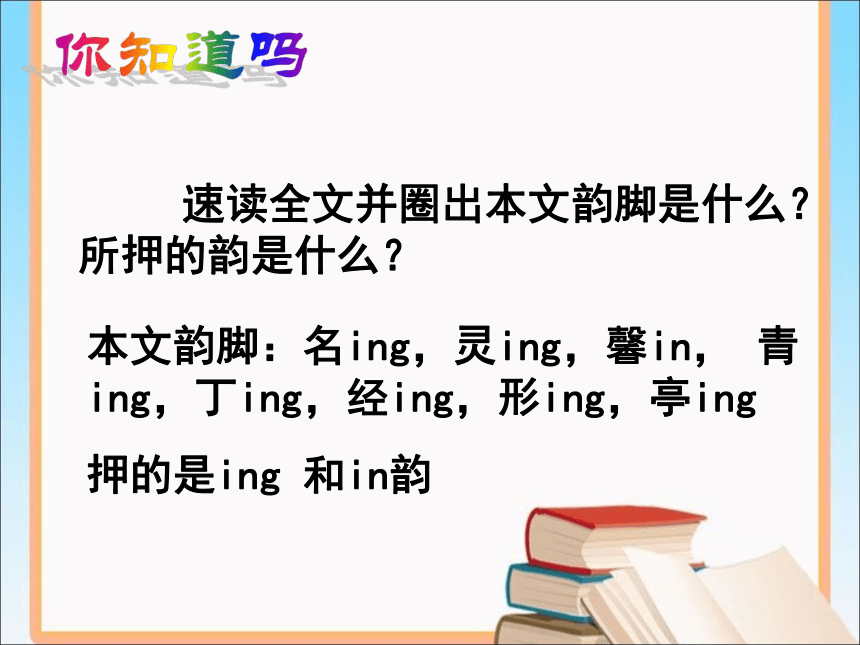 你知道吗

速读全文并圈出本文韵脚是什么？所押的韵是什么？

本文韵脚：名ing，灵ing，馨in， 青ing，丁ing，经ing，形ing，亭ing

押的是ing 和in韵